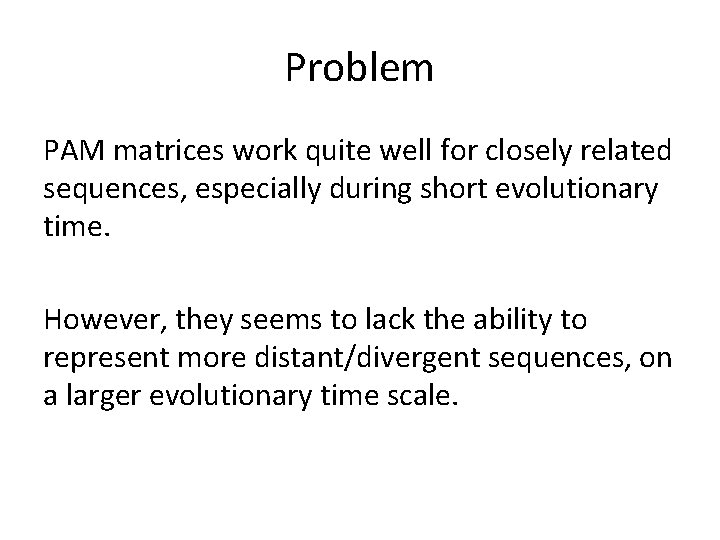 Problem

PAM matrices work quite well for closely related sequences, especially during short evolutionary time.

However, they seems to lack the ability to represent more distant/divergent sequences, on a larger evolutionary time scale.